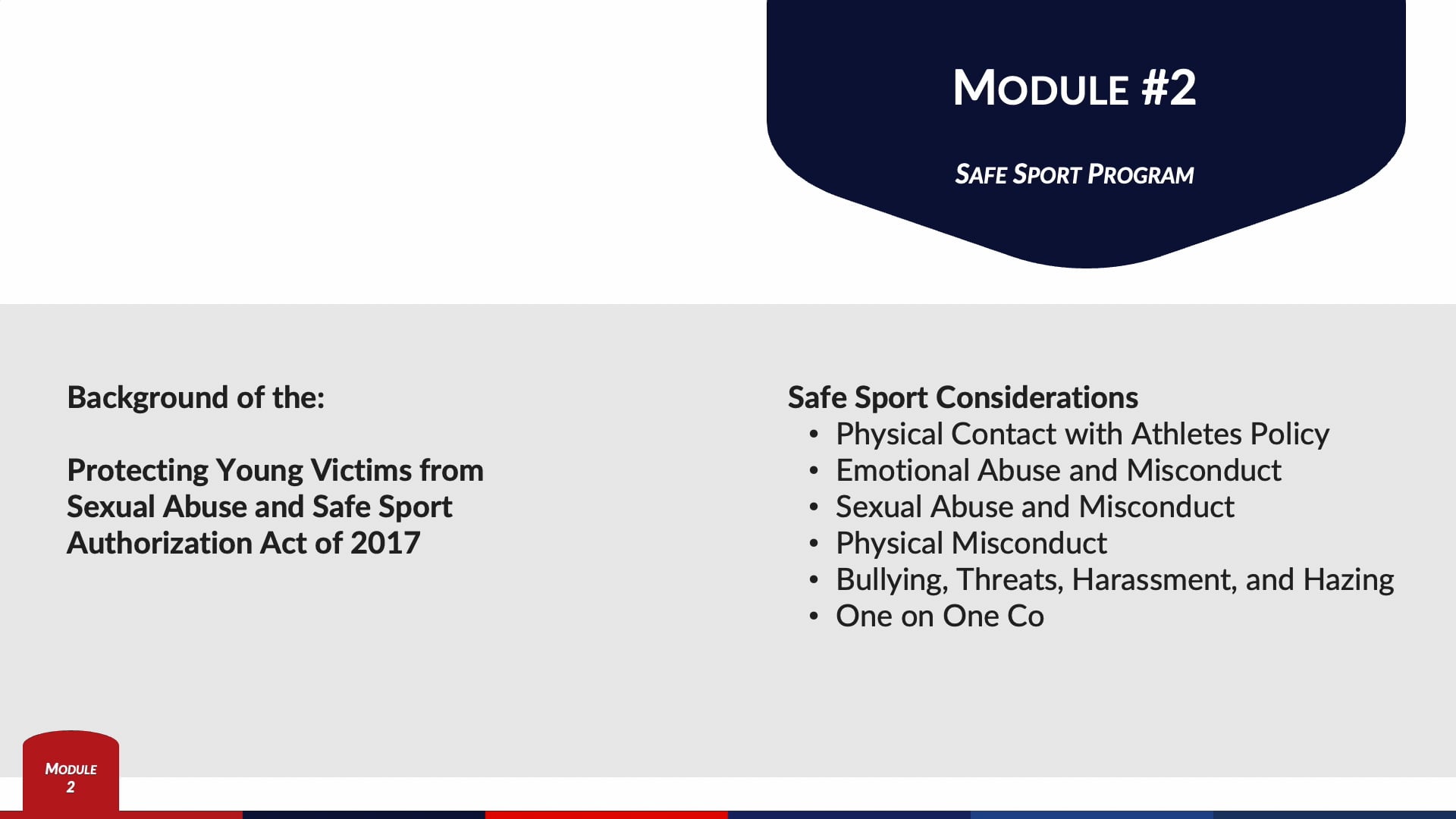 MODULE #2

SAFE SPORT PROGRAM

Background of the:

Protecting Young Victims from Sexual Abuse and Safe Sport Authorization Act of 2017

Safe Sport Considerations
• Physical Contact with Athletes Policy
• Emotional Abuse and Misconduct
• Sexual Abuse and Misconduct
• Physical Misconduct
• Bullying, Threats, Harassment, and Hazing
• One on One Co

MODULE 2